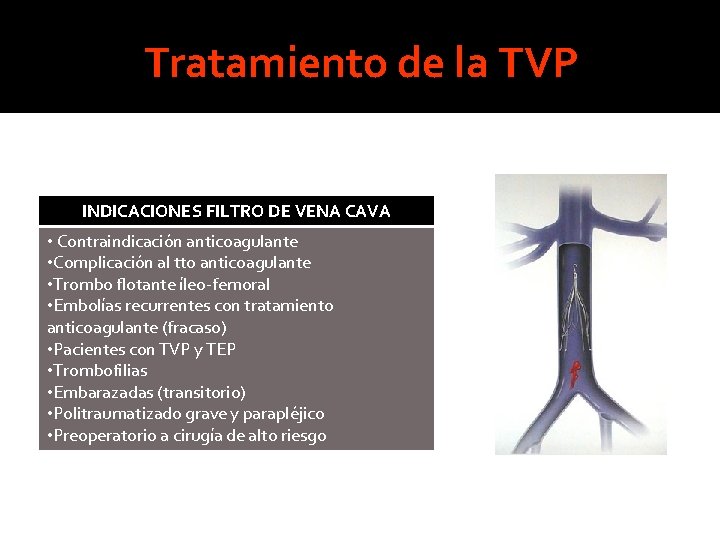 Tratamiento de la TVP

INDICACIONES FILTRO DE VENA CAVA

• Contraindicación anticoagulante
•Complicación al tto anticoagulante
•Trombo flotante íleo-femoral
•Embolías recurrentes con tratamiento anticoagulante (fracaso)
•Pacientes con TVP y TEP
•Trombofilias
•Embarazadas (transitorio)
•Politraumatizado grave y parapléjico
•Preoperatorio a cirugía de alto riesgo